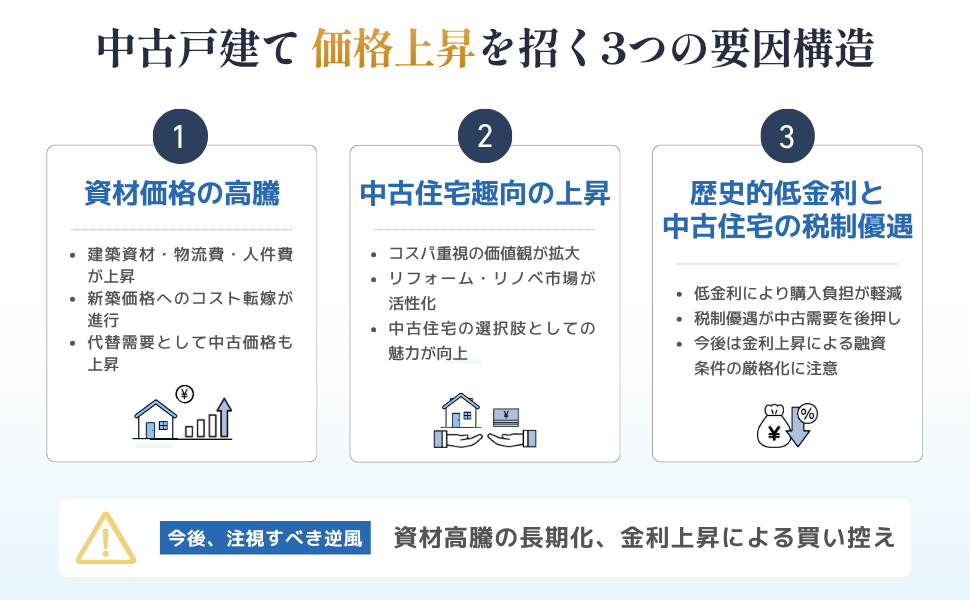 中古戸建て 価格上昇を招く3つの要因構造

1

資材価格の高騰

- 建築資材・物流費・人件費が上昇
- 新築価格へのコスト転嫁が進行
- 代替需要として中古価格も上昇

¥

2

中古住宅趣向の上昇

- コスパ重視の価値観が拡大
- リフォーム・リノベ市場が活性化
- 中古住宅の選択肢としての魅力が向上

¥

3

歴史的低金利と中古住宅の税制優遇

- 低金利により購入負担が軽減
- 税制優遇が中古需要を後押し
- 今後は金利上昇による融資条件の厳格化に注意

¥ %

今後、注視すべき逆風 資材高騰の長期化、金利上昇による買い控え